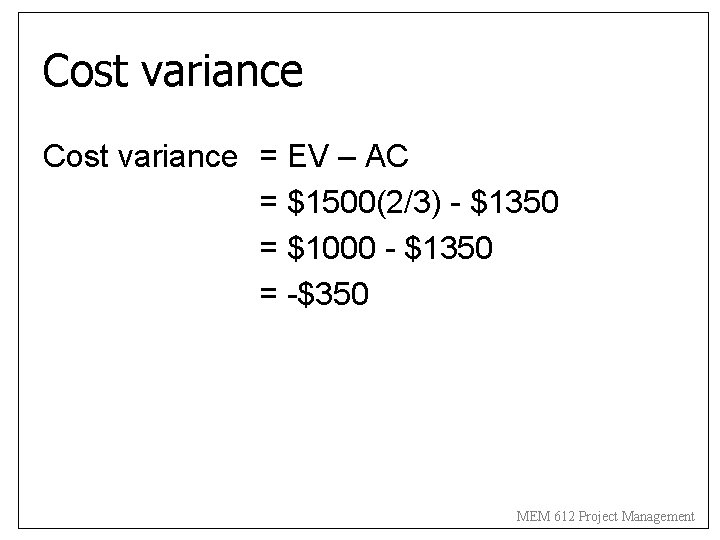 Cost variance

Cost variance = EV – AC

= \$1500(2/3) - \$1350

= \$1000 - \$1350

= -\$350

MEM 612 Project Management